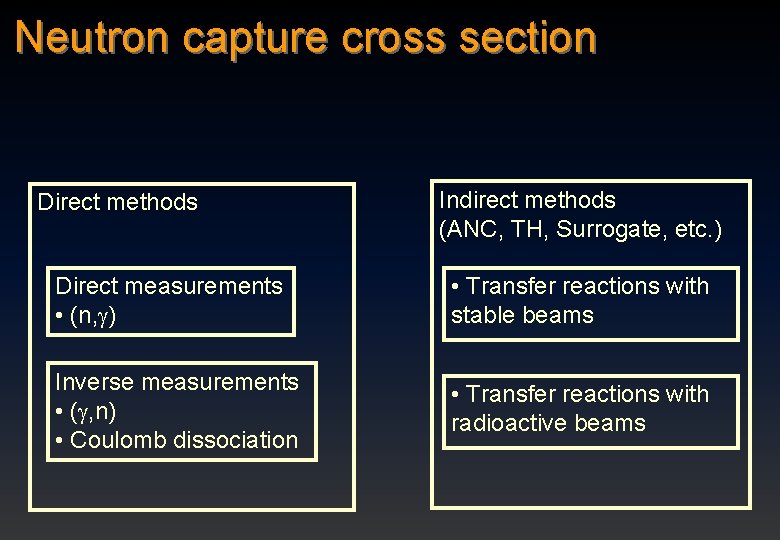 Neutron capture cross section

Direct methods

Direct measurements
• $(n,\gamma)$

Inverse measurements
• $(\gamma,n)$
• Coulomb dissociation

Indirect methods
(ANC, TH, Surrogate, etc.)

• Transfer reactions with stable beams

• Transfer reactions with radioactive beams